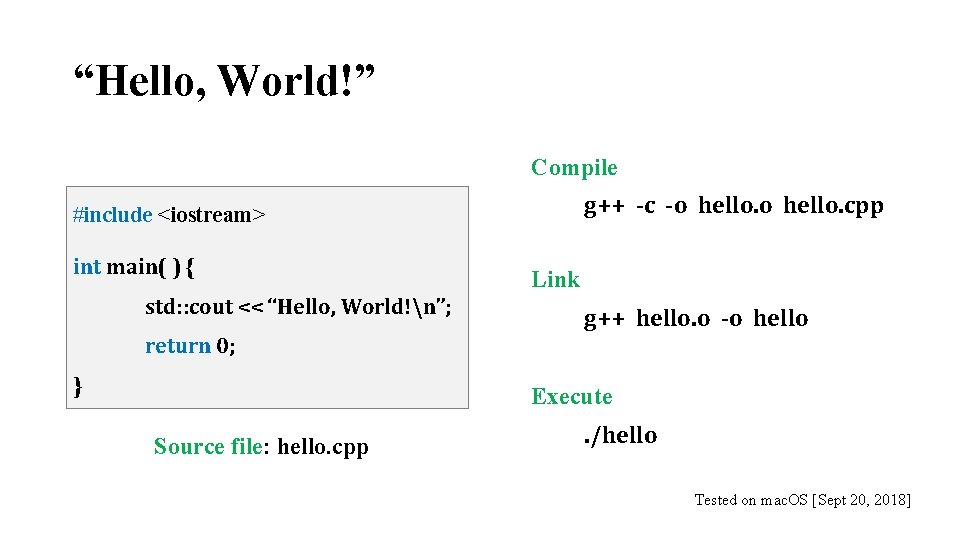 “Hello, World!”

#include <iostream>

int main( ) {

std::cout << “Hello, World!\n”;

return 0;

}

Source file: hello.cpp

Compile

g++ -c -o hello.o hello.cpp

Link

g++ hello.o -o hello

Execute

./hello

Tested on macOS [Sept 20, 2018]